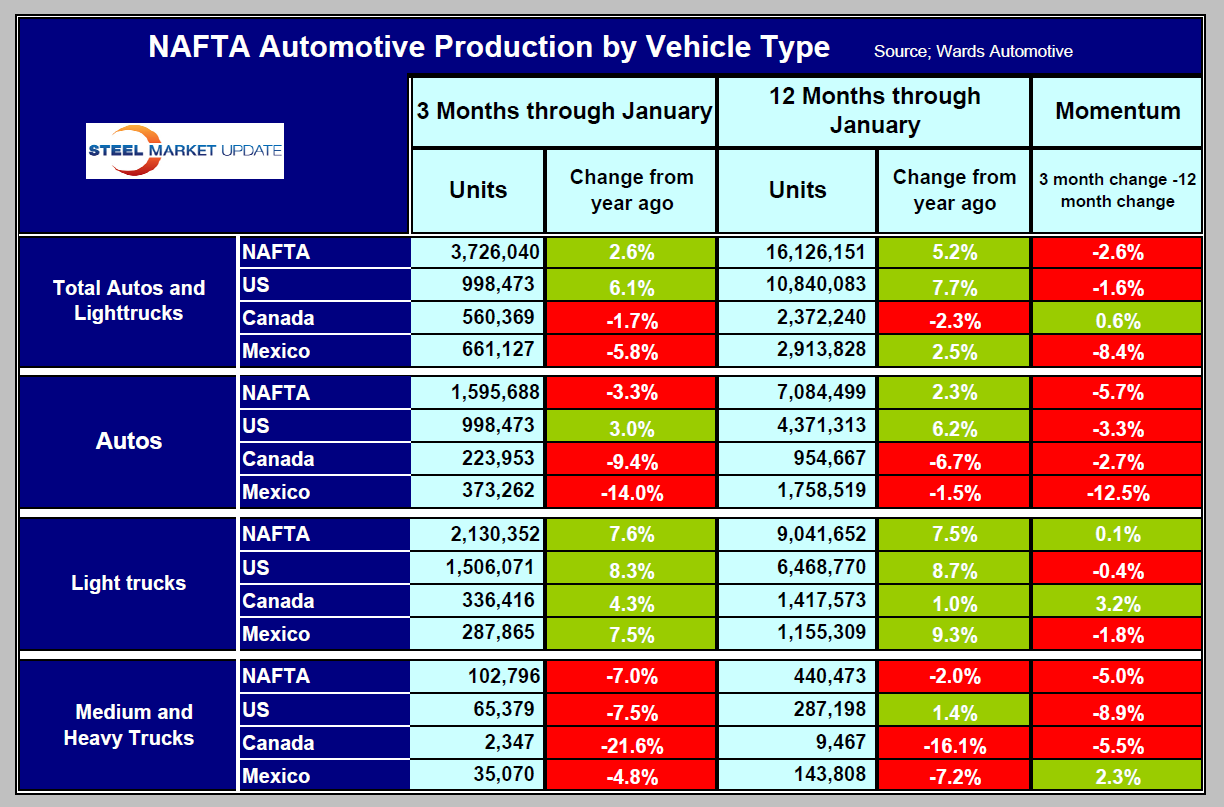 NAFTA Automotive Production by Vehicle Type Source; Wards Automotive

STEEL MARKET UPDATE

| | | 3 Months through January | | 12 Months through January | | Momentum |
|---|---|---|---|---|---|---|
| | | Units | Change from year ago | Units | Change from year ago | 3 month change -12 month change |
| Total Autos and Lighttrucks | NAFTA | 3,726,040 | 2.6% | 16,126,151 | 5.2% | -2.6% |
| | US | 998,473 | 6.1% | 10,840,083 | 7.7% | -1.6% |
| | Canada | 560,369 | -1.7% | 2,372,240 | -2.3% | 0.6% |
| | Mexico | 661,127 | -5.8% | 2,913,828 | 2.5% | -8.4% |
| Autos | NAFTA | 1,595,688 | -3.3% | 7,084,499 | 2.3% | -5.7% |
| | US | 998,473 | 3.0% | 4,371,313 | 6.2% | -3.3% |
| | Canada | 223,953 | -9.4% | 954,667 | -6.7% | -2.7% |
| | Mexico | 373,262 | -14.0% | 1,758,519 | -1.5% | -12.5% |
| Light trucks | NAFTA | 2,130,352 | 7.6% | 9,041,652 | 7.5% | 0.1% |
| | US | 1,506,071 | 8.3% | 6,468,770 | 8.7% | -0.4% |
| | Canada | 336,416 | 4.3% | 1,417,573 | 1.0% | 3.2% |
| | Mexico | 287,865 | 7.5% | 1,155,309 | 9.3% | -1.8% |
| Medium and Heavy Trucks | NAFTA | 102,796 | -7.0% | 440,473 | -2.0% | -5.0% |
| | US | 65,379 | -7.5% | 287,198 | 1.4% | -8.9% |
| | Canada | 2,347 | -21.6% | 9,467 | -16.1% | -5.5% |
| | Mexico | 35,070 | -4.8% | 143,808 | -7.2% | 2.3% |